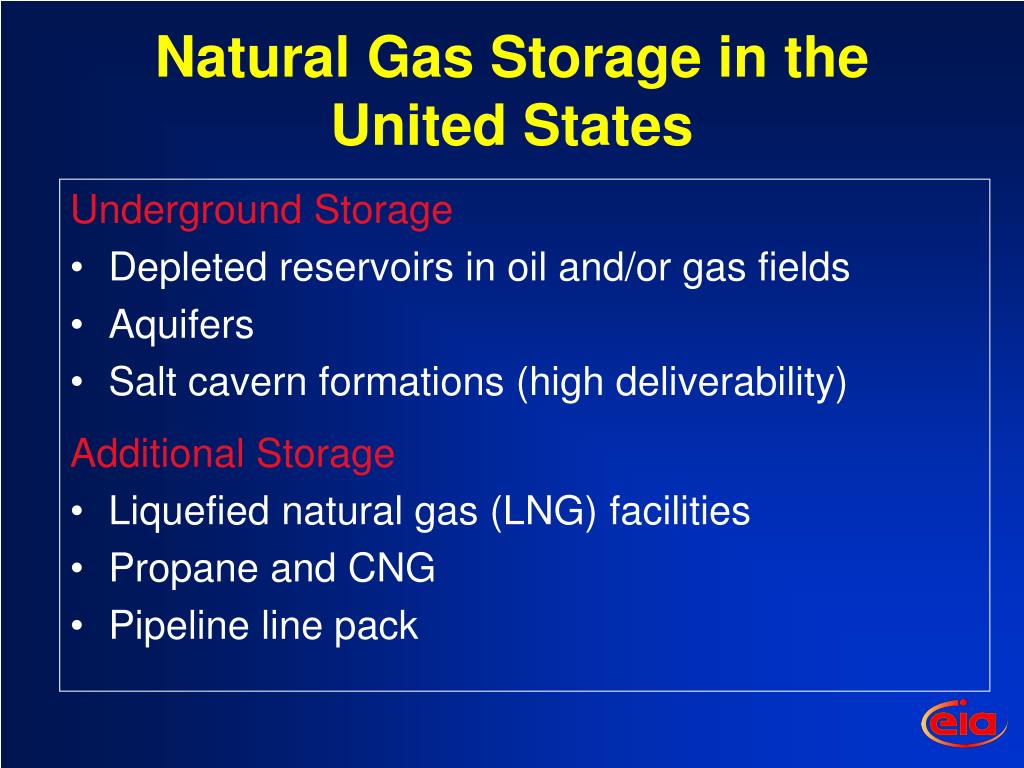 Natural Gas Storage in the United States

Underground Storage
• Depleted reservoirs in oil and/or gas fields
• Aquifers
• Salt cavern formations (high deliverability)

Additional Storage
• Liquefied natural gas (LNG) facilities
• Propane and CNG
• Pipeline line pack

eia